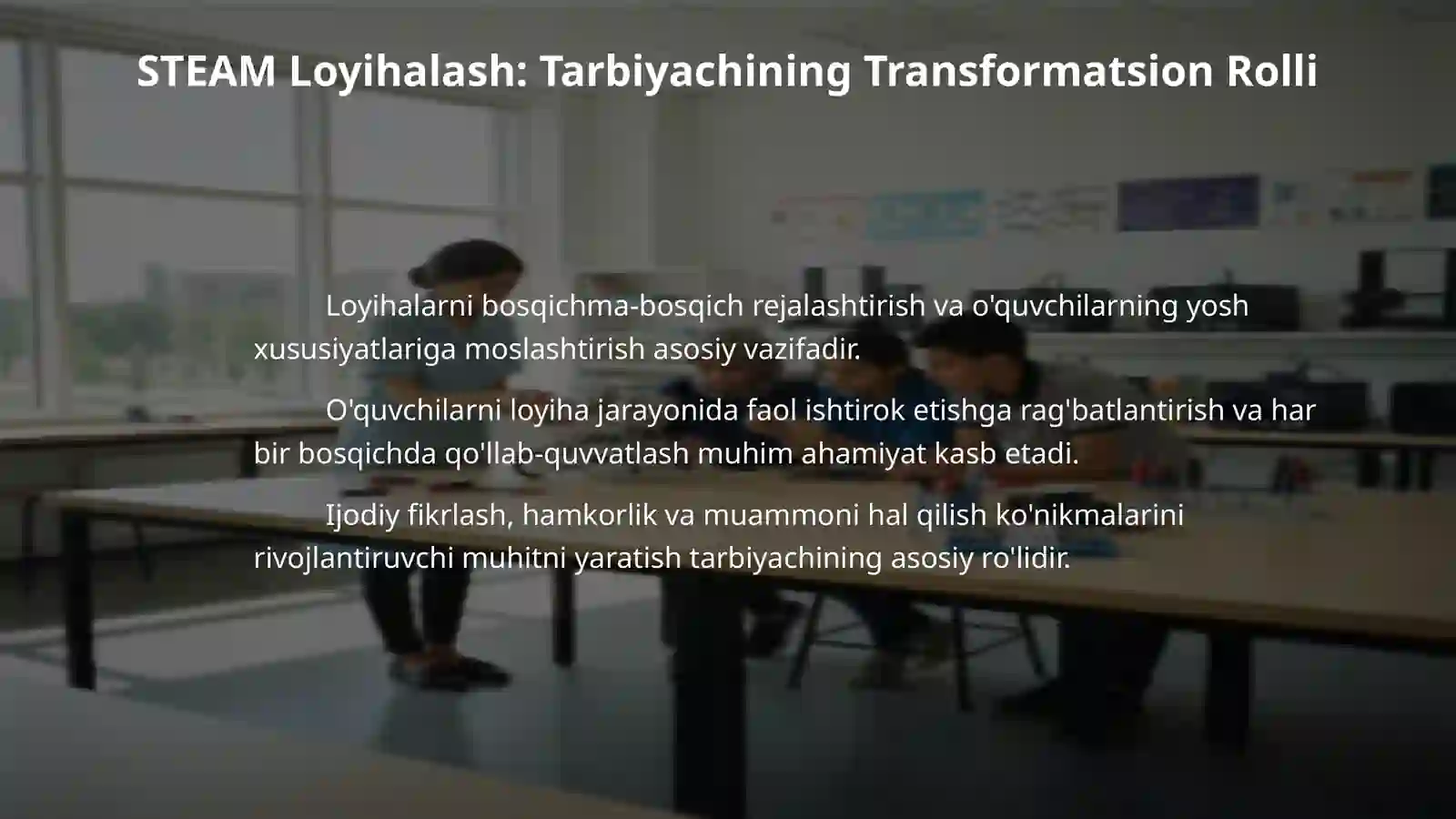 STEAM Loyihalash: Tarbiyachining Transformatsion Rolli

Loyihalarni bosqichma-bosqich rejalashtirish va o'quvchilarning yosh xususiyatlariga moslashtirish asosiy vazifadir.

O'quvchilarni loyiha jarayonida faol ishtirok etishga rag'batlantirish va har bir bosqichda qo'llab-quvvatlash muhim ahamiyat kasb etadi.

Ijodiy fikrlash, hamkorlik va muammoni hal qilish ko'nikmalarini rivojlantiruvchi muhitni yaratish tarbiyachining asosiy ro'lidir.